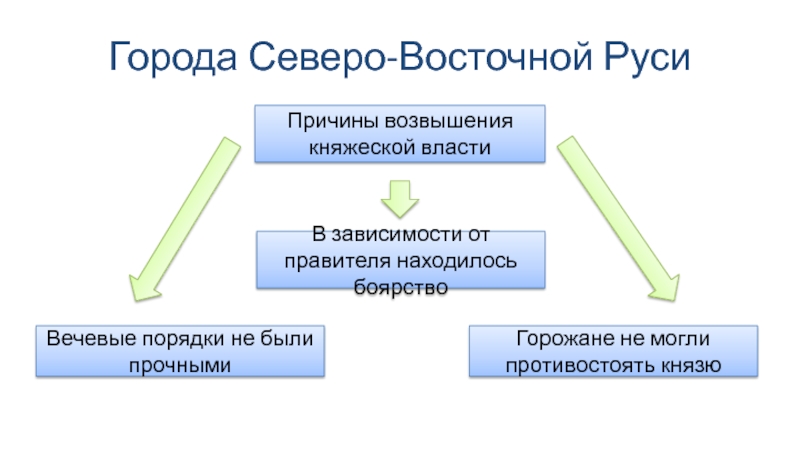 Города Северо-Восточной Руси

Причины возвышения княжеской власти

В зависимости от правителя находилось боярство

Вечевые порядки не были прочными

Горожане не могли противостоять князю